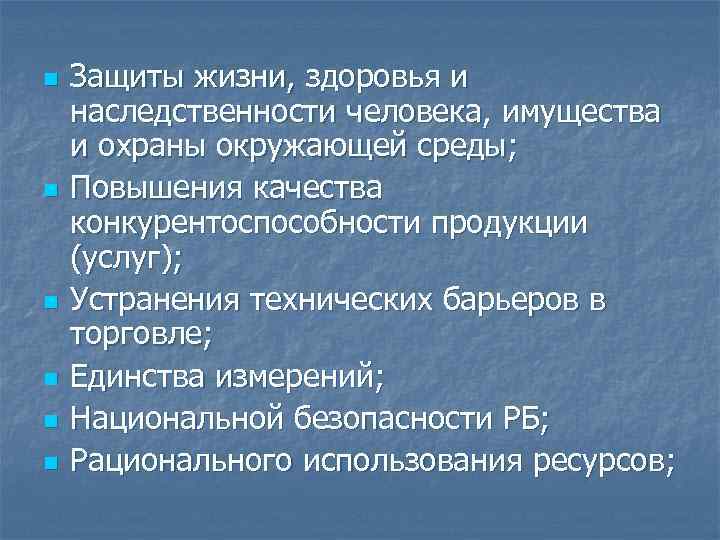 - Защиты жизни, здоровья и наследственности человека, имущества и охраны окружающей среды;
- Повышения качества конкурентоспособности продукции (услуг);
- Устранения технических барьеров в торговле;
- Единства измерений;
- Национальной безопасности РБ;
- Рационального использования ресурсов;